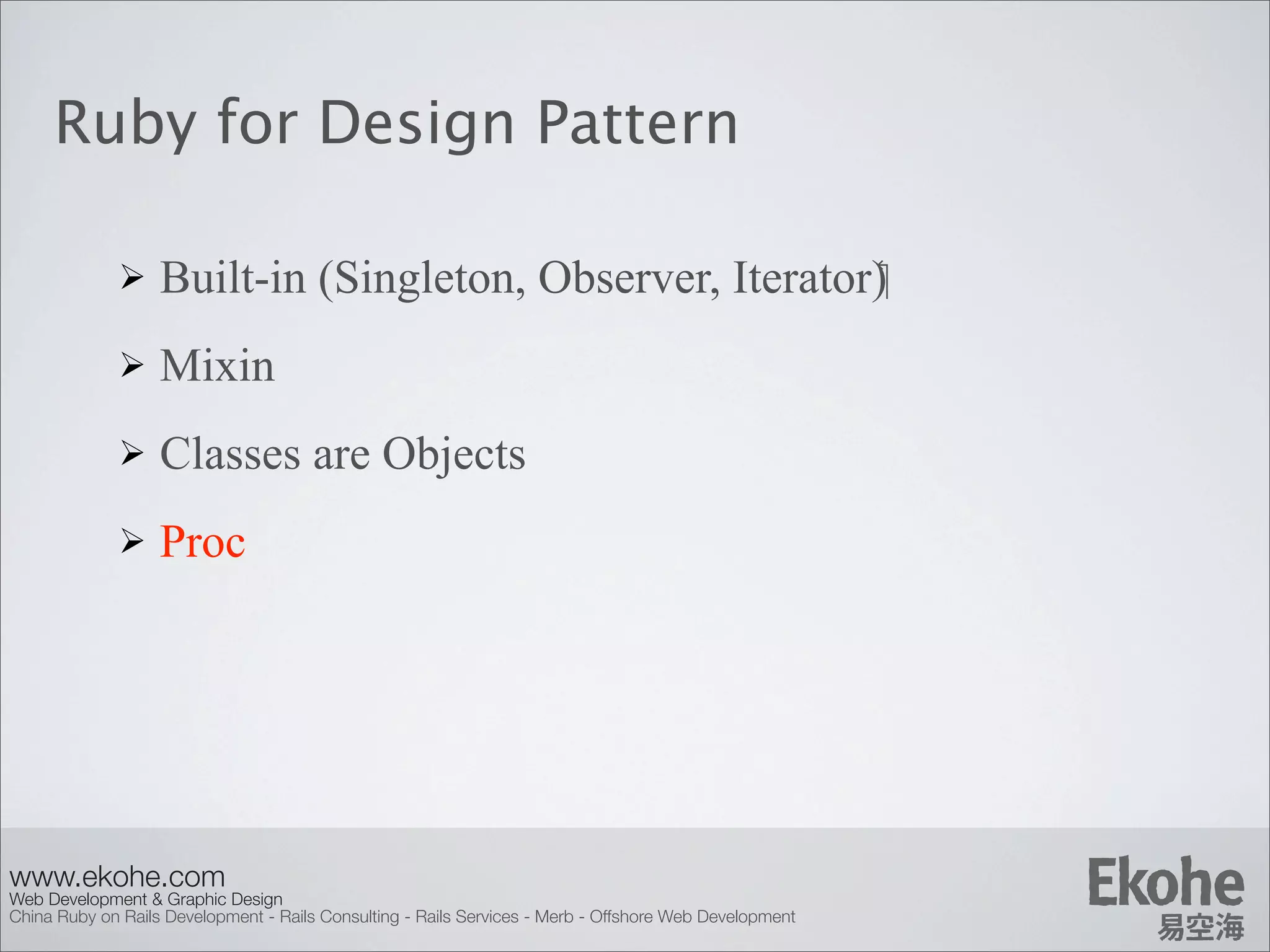 Ruby for Design Pattern

➢ Built-in (Singleton, Observer, Iterator)

➢ Mixin

➢ Classes are Objects

➢ Proc

www.ekohe.com
Web Development & Graphic Design
China Ruby on Rails Development - Rails Consulting - Rails Services - Merb - Offshore Web Development

Ekohe
易空海